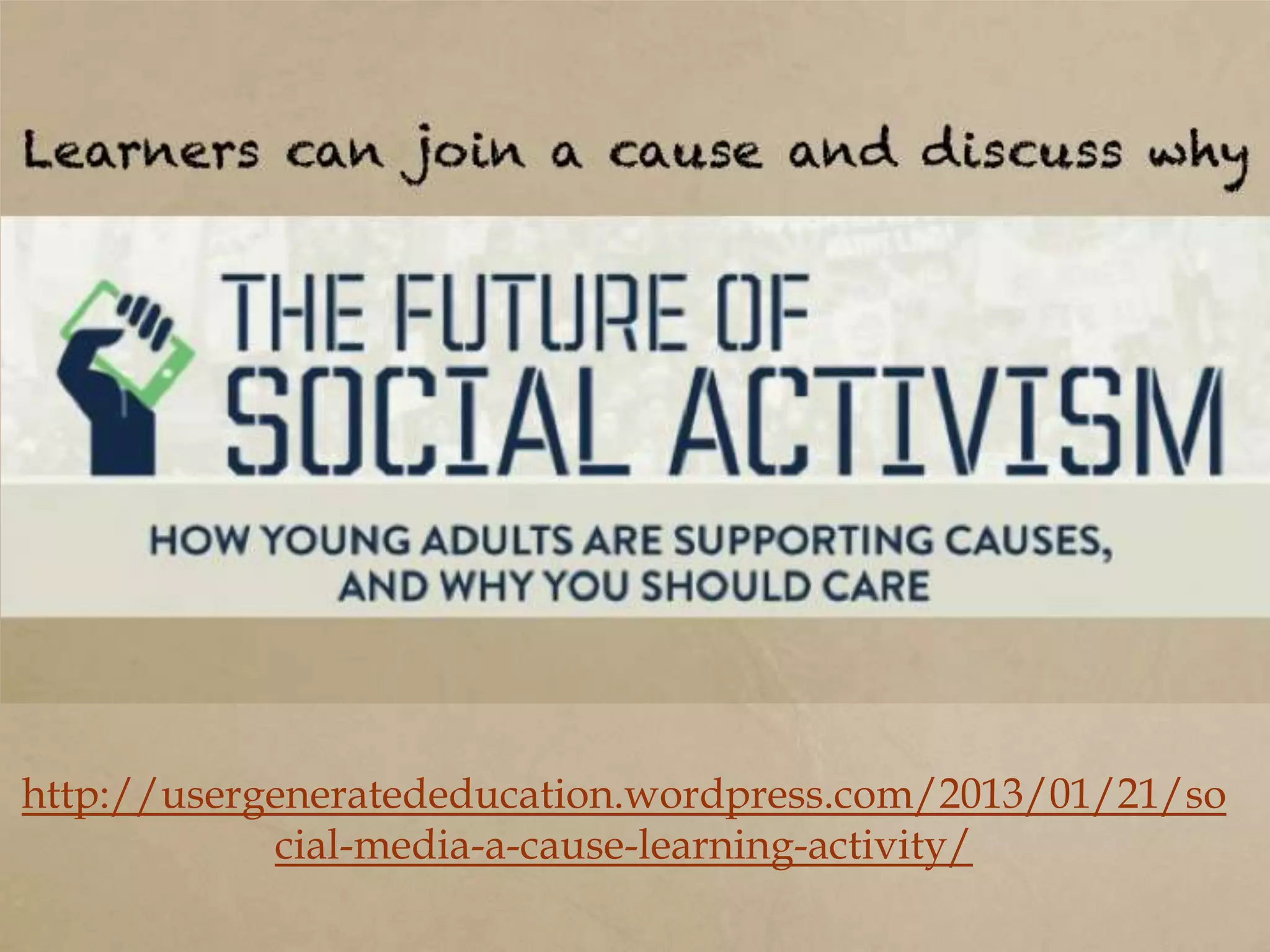 Learners can join a cause and discuss why

THE FUTURE OF
SOCIAL ACTIVISM

HOW YOUNG ADULTS ARE SUPPORTING CAUSES, AND WHY YOU SHOULD CARE

http://usergeneratededucation.wordpress.com/2013/01/21/social-media-a-cause-learning-activity/